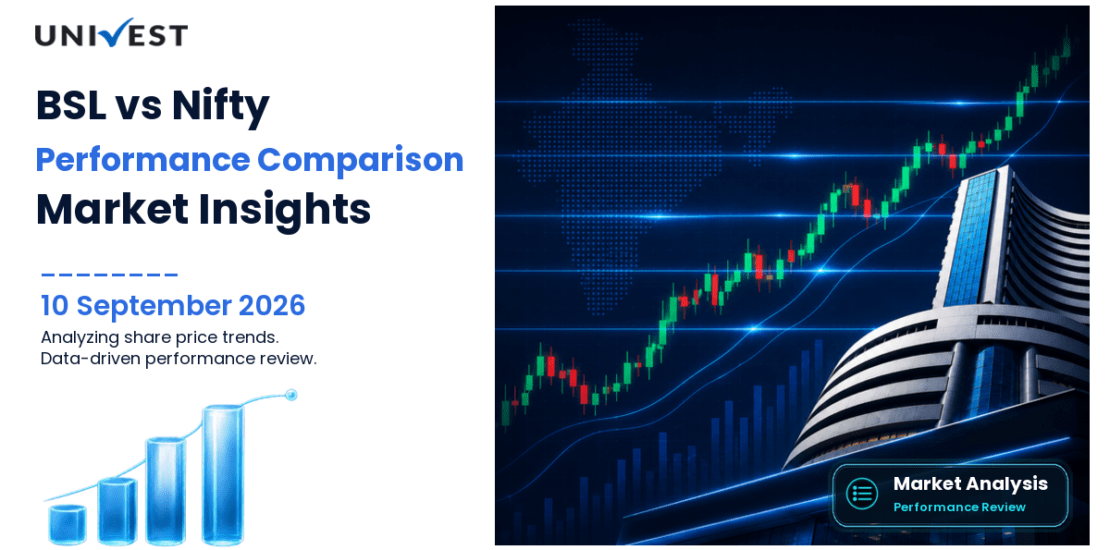 UNIVEST

BSL vs Nifty

Performance Comparison

Market Insights

10 September 2026

Analyzing share price trends.
Data-driven performance review.

Market Analysis
Performance Review